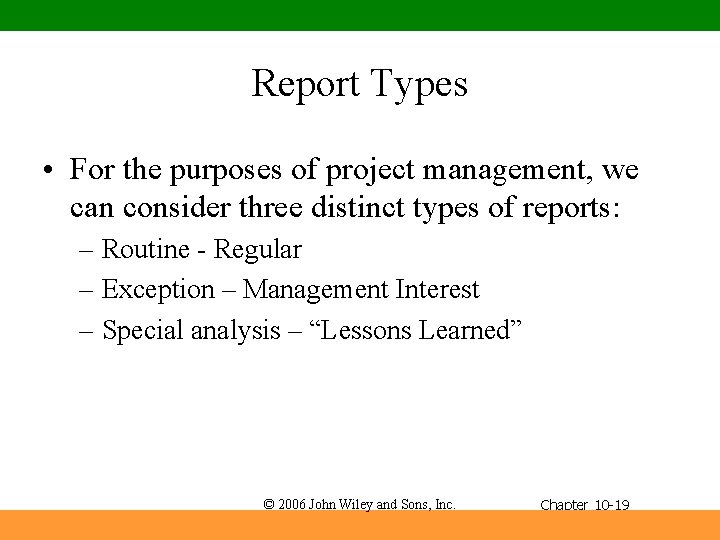 Report Types

• For the purposes of project management, we can consider three distinct types of reports:

– Routine - Regular

– Exception – Management Interest

– Special analysis – “Lessons Learned”

© 2006 John Wiley and Sons, Inc.

Chapter 10-19